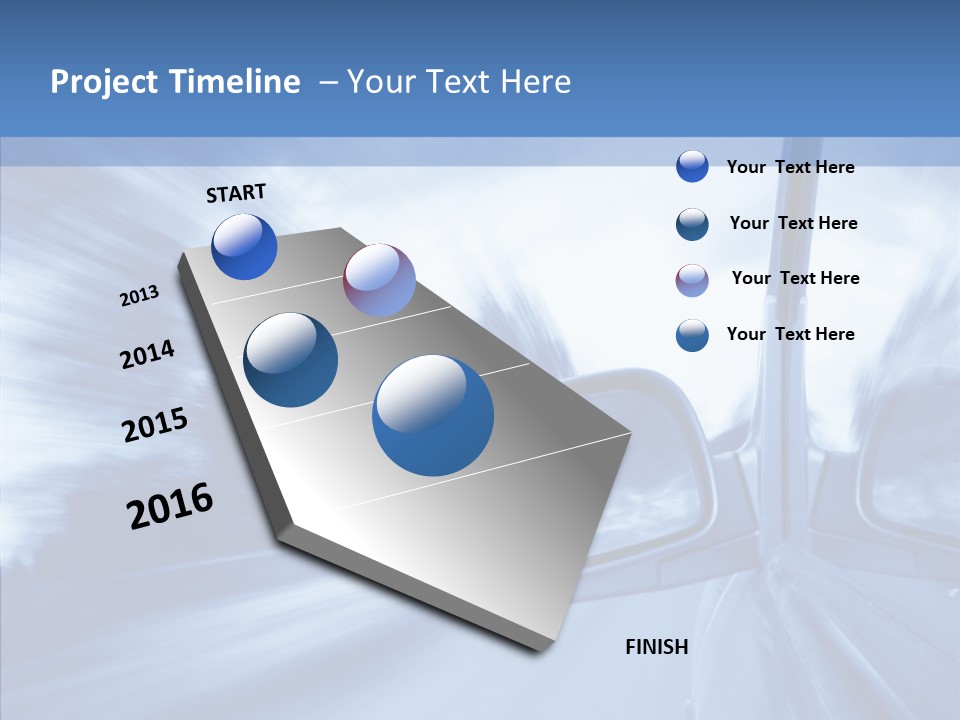 Project Timeline – Your Text Here

START

2013

2014

2015

2016

FINISH

Your Text Here

Your Text Here

Your Text Here

Your Text Here